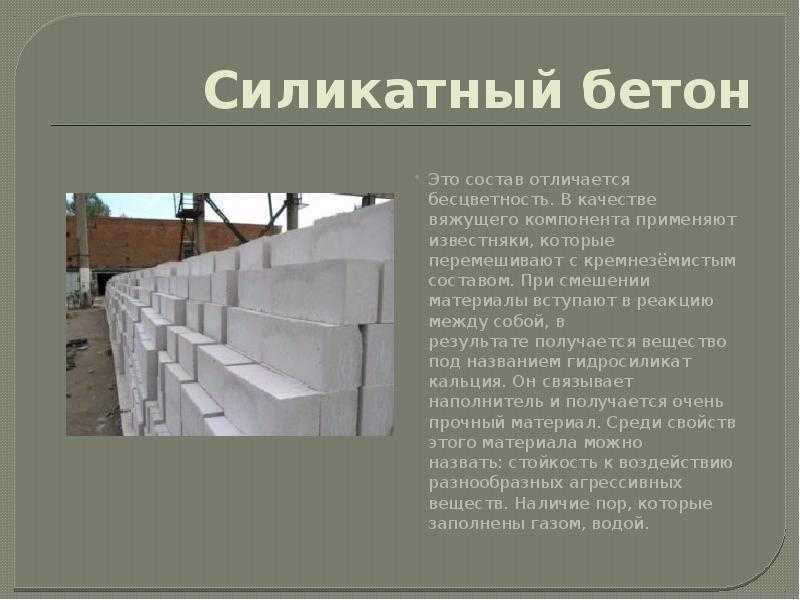 Силикатный бетон

Это состав отличается бесцветность. В качестве вяжущего компонента применяют известняки, которые перемешивают с кремнезёмистым составом. При смешении материалы вступают в реакцию между собой, в результате получается вещество под названием гидросиликат кальция. Он связывает наполнитель и получается очень прочный материал. Среди свойств этого материала можно назвать: стойкость к воздействию разнообразных агрессивных веществ. Наличие пор, которые заполнены газом, водой.